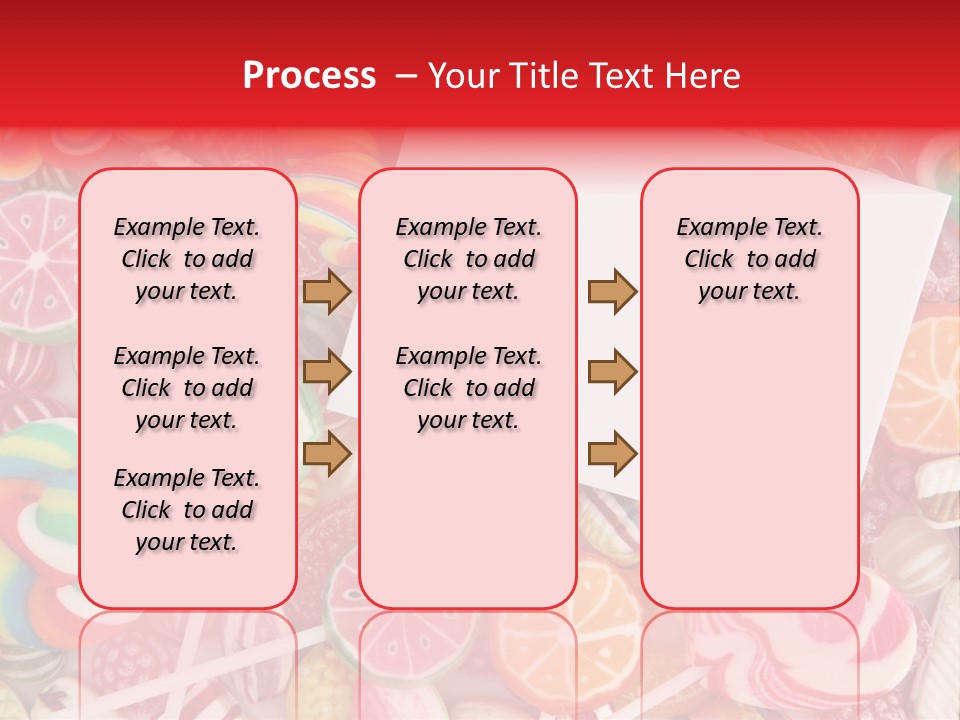 Process – Your Title Text Here

Example Text. Click to add your text.

Example Text. Click to add your text.

Example Text. Click to add your text.

Example Text. Click to add your text.

Example Text. Click to add your text.

Example Text. Click to add your text.